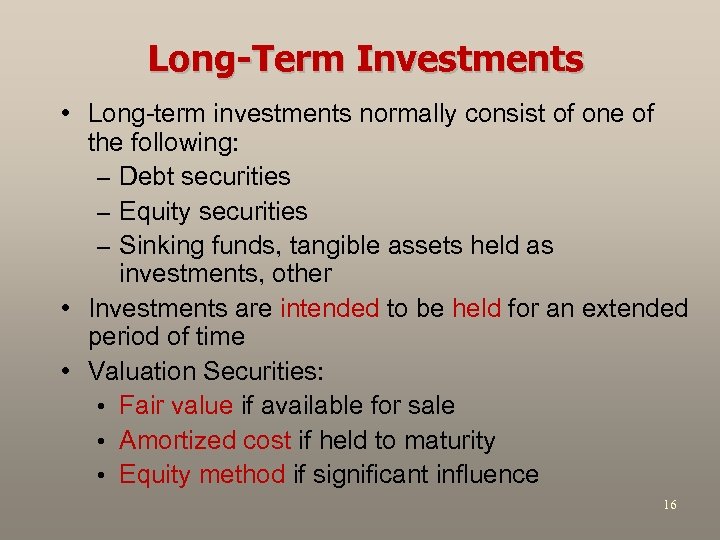 Long-Term Investments

• Long-term investments normally consist of one of the following:
– Debt securities
– Equity securities
– Sinking funds, tangible assets held as investments, other
• Investments are intended to be held for an extended period of time
• Valuation Securities:
• Fair value if available for sale
• Amortized cost if held to maturity
• Equity method if significant influence

16